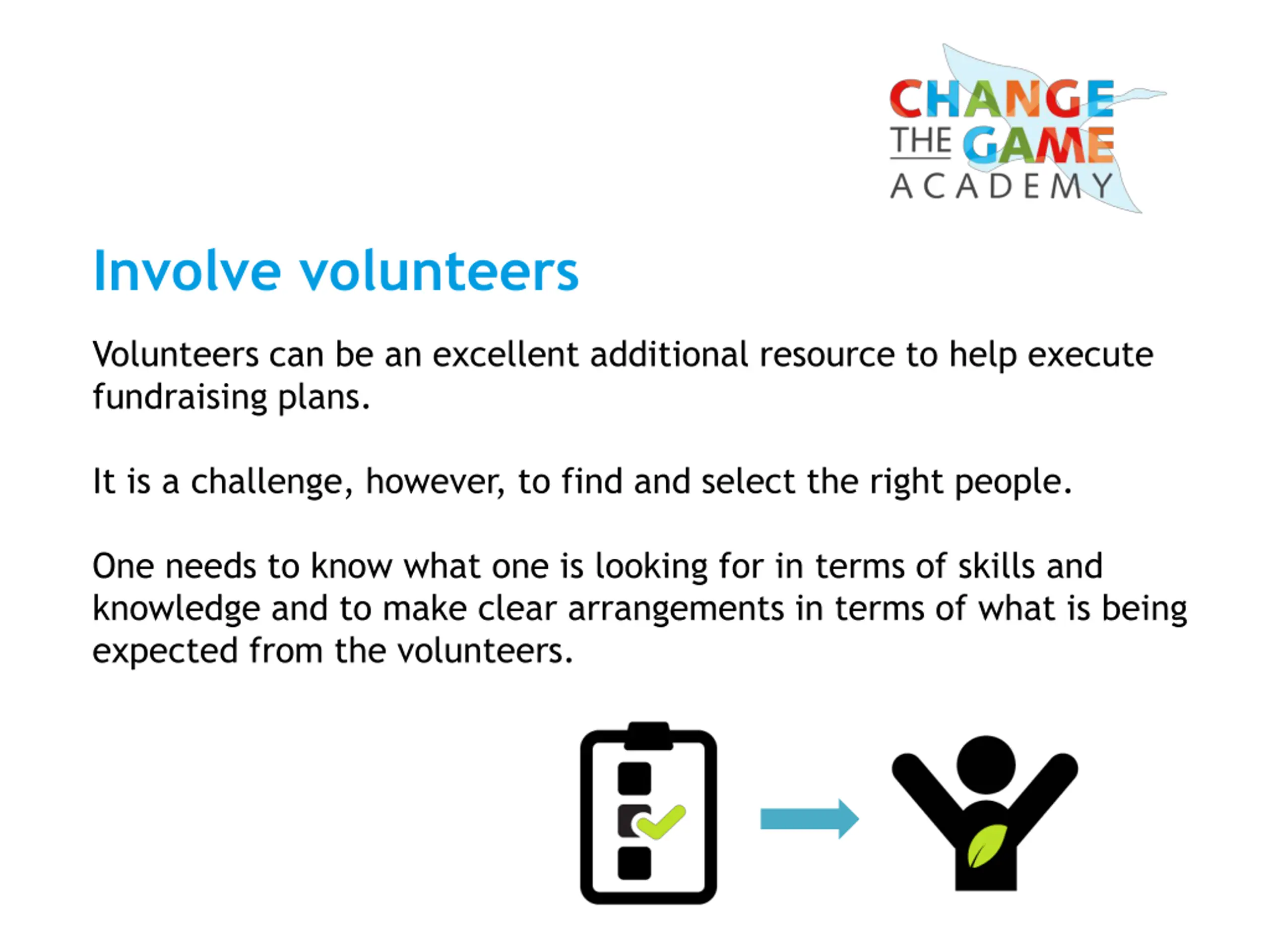 CHANGE THE GAME ACADEMY

Involve volunteers

Volunteers can be an excellent additional resource to help execute fundraising plans.

It is a challenge, however, to find and select the right people.

One needs to know what one is looking for in terms of skills and knowledge and to make clear arrangements in terms of what is being expected from the volunteers.